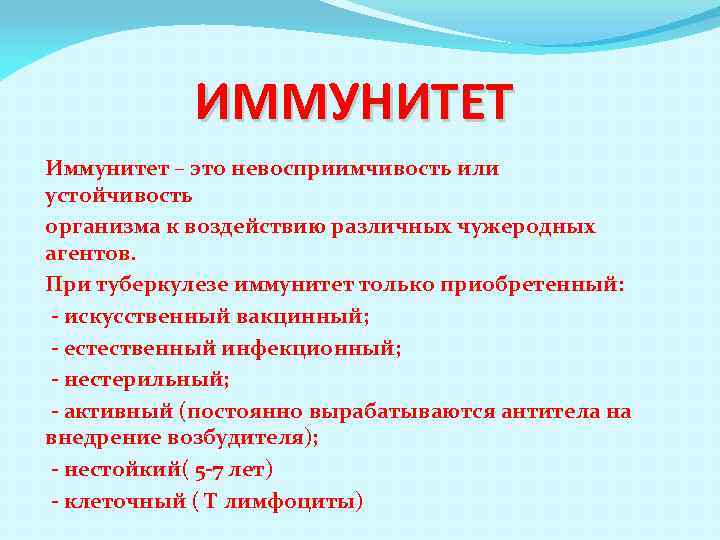 ИММУНИТЕТ

Иммунитет – это невосприимчивость или устойчивость

организма к воздействию различных чужеродных агентов.

При туберкулезе иммунитет только приобретенный:

- искусственный вакцинный;

- естественный инфекционный;

- нестерильный;

- активный (постоянно вырабатываются антитела на внедрение возбудителя);

- нестойкий( 5-7 лет)

- клеточный ( Т лимфоциты)